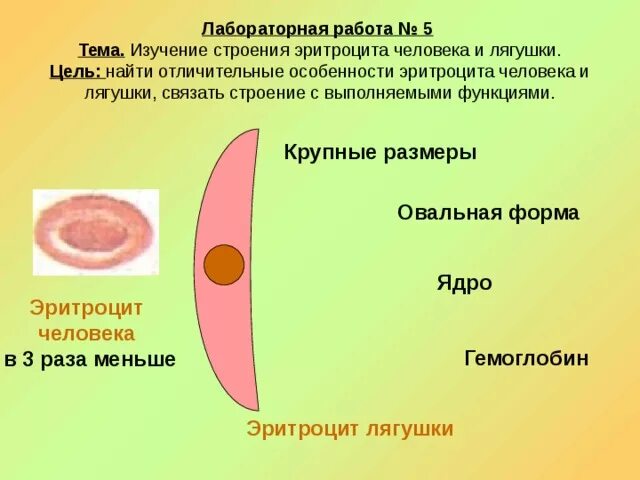 Лабораторная работа № 5
Тема. Изучение строения эритроцита человека и лягушки.
Цель: найти отличительные особенности эритроцита человека и лягушки, связать строение с выполняемыми функциями.

Крупные размеры

Овальная форма

Ядро

Гемоглобин

Эритроцит человека
в 3 раза меньше

Эритроцит лягушки